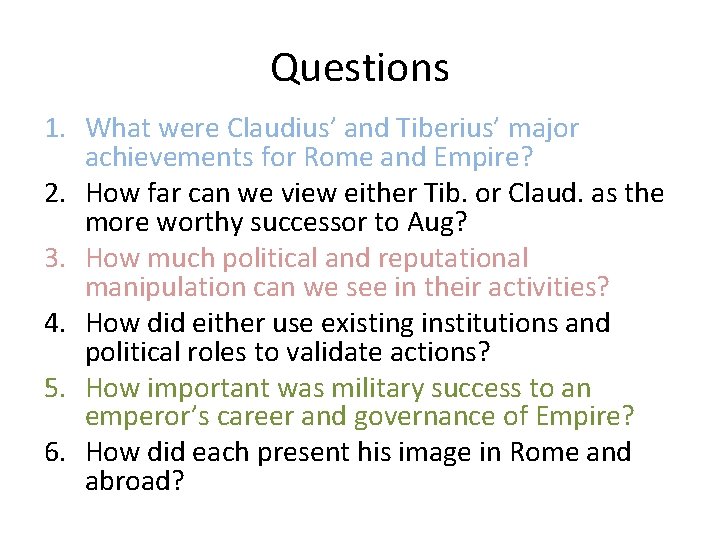 Questions

1. What were Claudius’ and Tiberius’ major achievements for Rome and Empire?
2. How far can we view either Tib. or Claud. as the more worthy successor to Aug?
3. How much political and reputational manipulation can we see in their activities?
4. How did either use existing institutions and political roles to validate actions?
5. How important was military success to an emperor’s career and governance of Empire?
6. How did each present his image in Rome and abroad?